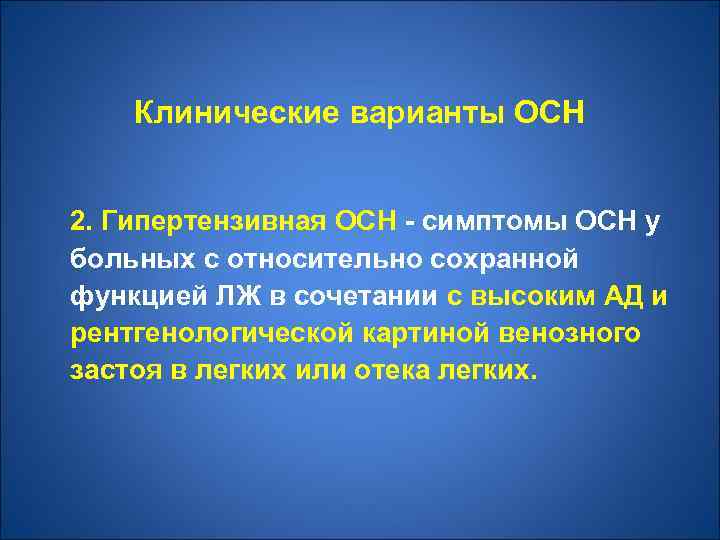 Клинические варианты ОСН

2. Гипертензивная ОСН - симптомы ОСН у больных с относительно сохранной функцией ЛЖ в сочетании с высоким АД и рентгенологической картиной венозного застоя в легких или отека легких.